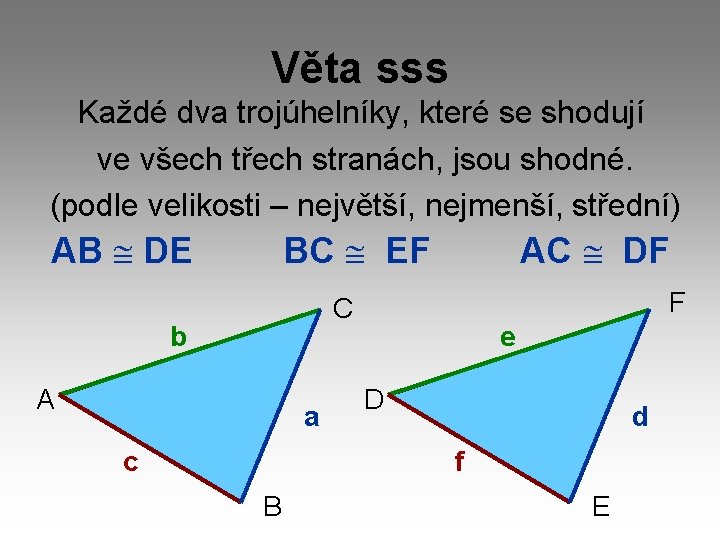 Věta sss

Každé dva trojúhelníky, které se shodují ve všech třech stranách, jsou shodné.

(podle velikosti – největší, nejmenší, střední)

$AB \cong DE$ $BC \cong EF$ $AC \cong DF$

C
b
A
a
c
B

F
e
D
d
f
E